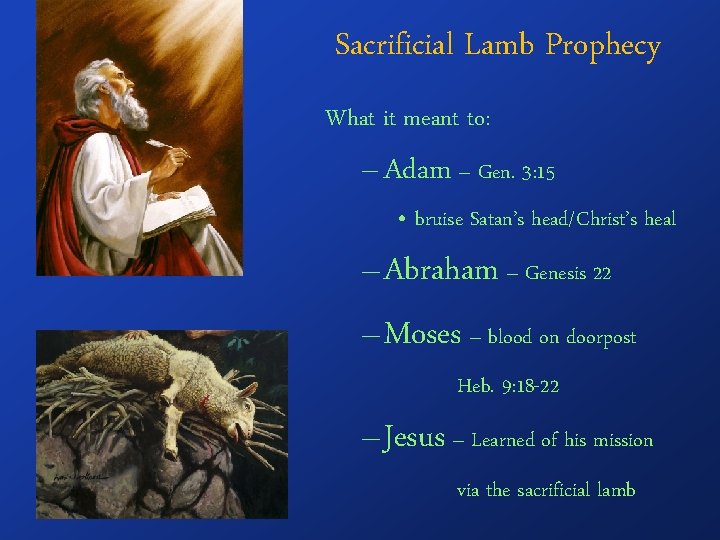 Sacrificial Lamb Prophecy

What it meant to:

– Adam – Gen. 3:15

• bruise Satan's head/Christ's heal

– Abraham – Genesis 22

– Moses – blood on doorpost

Heb. 9:18-22

– Jesus – Learned of his mission

via the sacrificial lamb